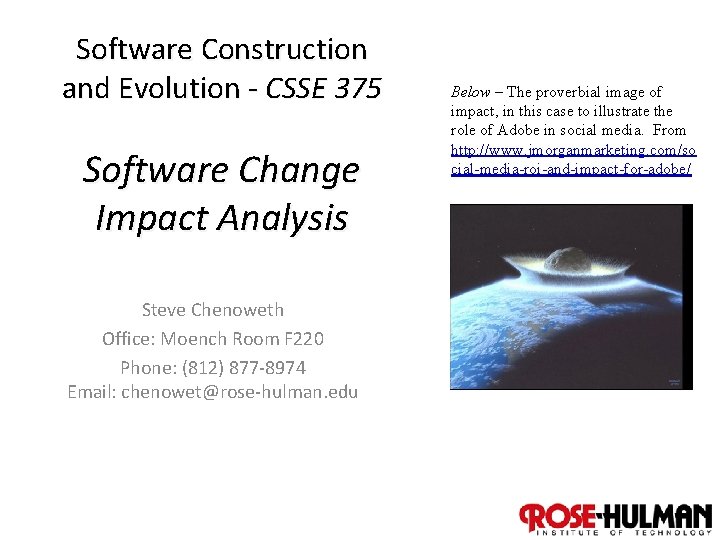 Software Construction and Evolution - CSSE 375

Software Change Impact Analysis

Steve Chenoweth
Office: Moench Room F220
Phone: (812) 877-8974
Email: chenowet@rose-hulman.edu

Below – The proverbial image of impact, in this case to illustrate the role of Adobe in social media. From http://www.jmorganmarketing.com/social-media-roi-and-impact-for-adobe/

ROSE-HULMAN
INSTITUTE OF TECHNOLOGY